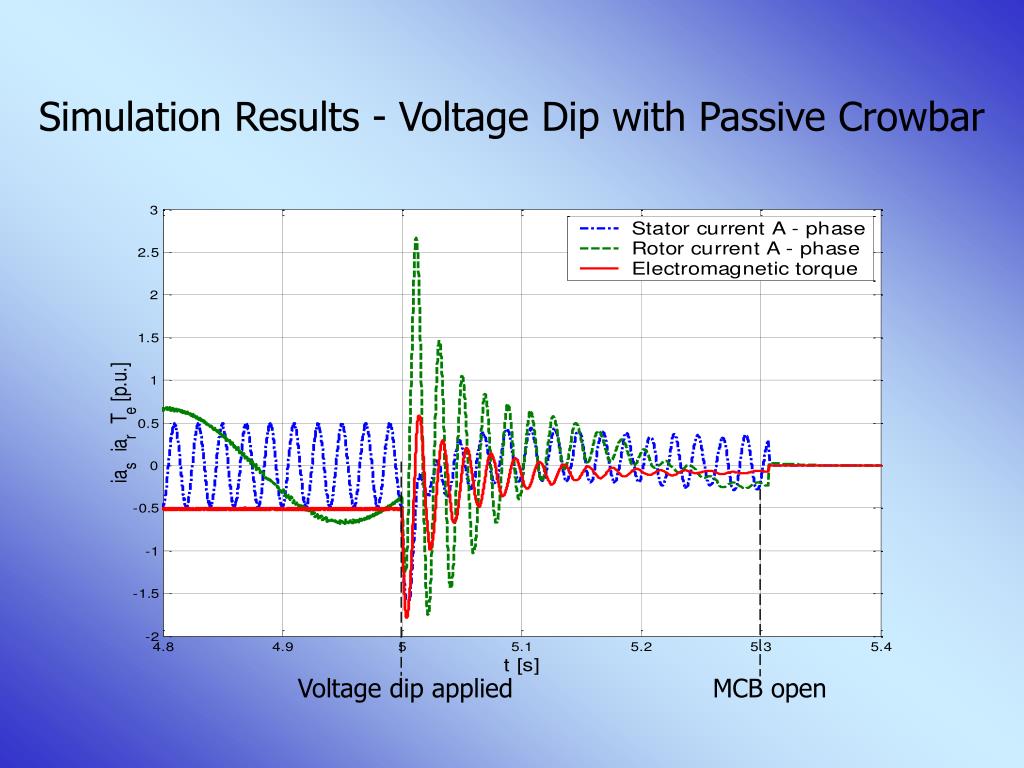 Simulation Results - Voltage Dip with Passive Crowbar

Stator current A - phase
Rotor current A - phase
Electromagnetic torque

$ia_s$ $ia_r$ $T_e$ [p.u.]

3
2.5
2
1.5
1
0.5
0
-0.5
-1
-1.5
-2

4.8
4.9
5
5.1
5.2
5.3
5.4

t [s]

Voltage dip applied

MCB open